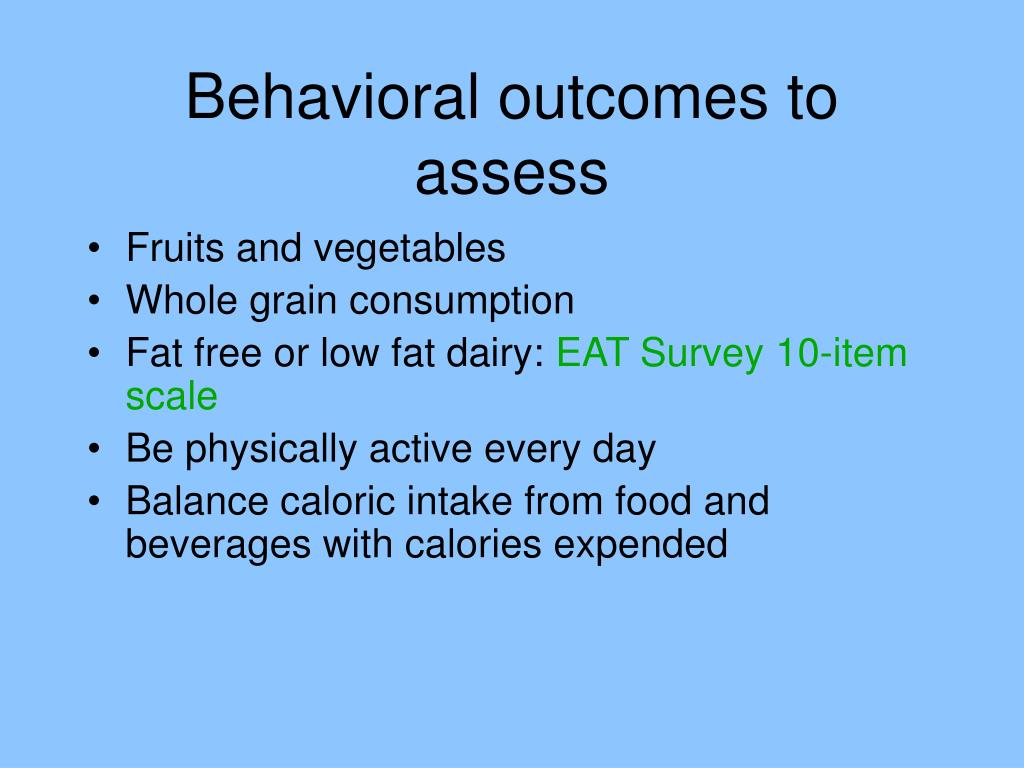 Behavioral outcomes to assess

• Fruits and vegetables
• Whole grain consumption
• Fat free or low fat dairy: EAT Survey 10-item scale
• Be physically active every day
• Balance caloric intake from food and beverages with calories expended